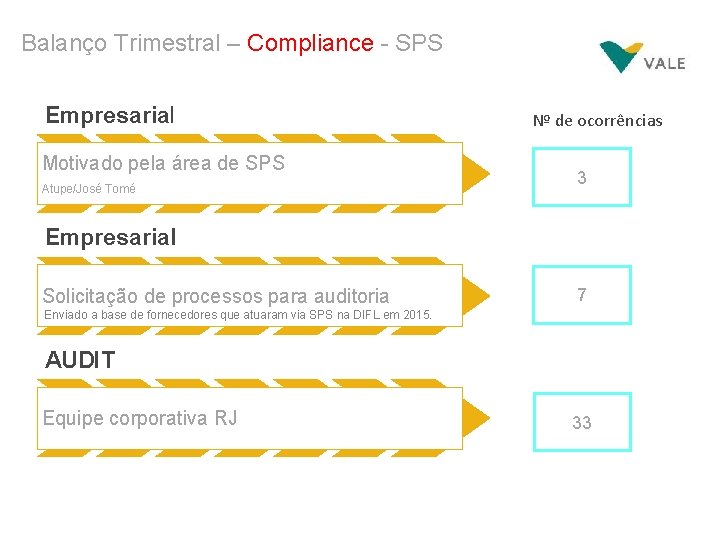 Balanço Trimestral – Compliance - SPS

VALE

Empresarial

Nº de ocorrências

Motivado pela área de SPS
Atupe/José Tomé

3

Empresarial

Solicitação de processos para auditoria
Enviado a base de fornecedores que atuaram via SPS na DIFL em 2015.

7

AUDIT

Equipe corporativa RJ

33